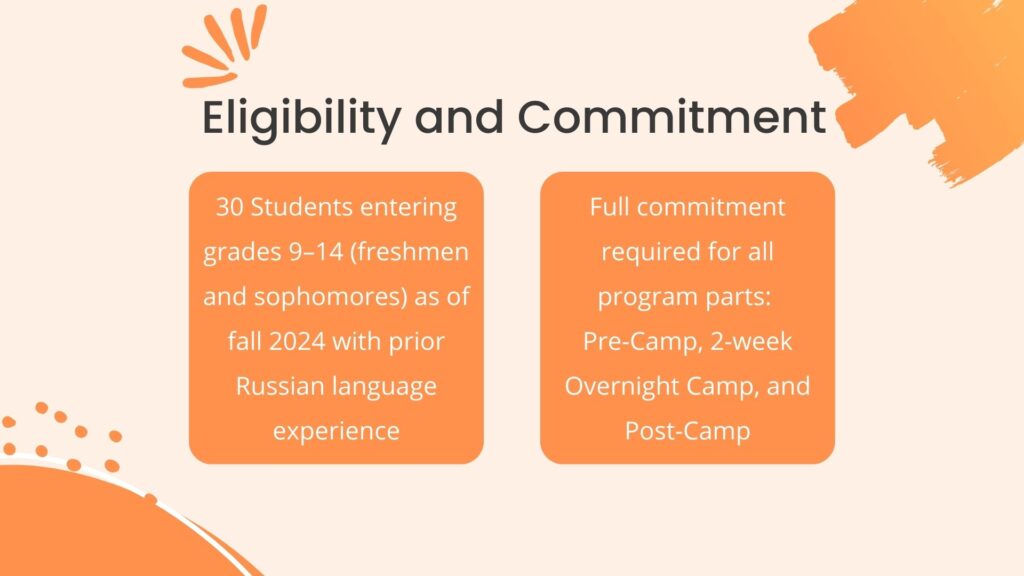 Eligibility and Commitment

30 Students entering grades 9–14 (freshmen and sophomores) as of fall 2024 with prior Russian language experience

Full commitment required for all program parts: Pre-Camp, 2-week Overnight Camp, and Post-Camp